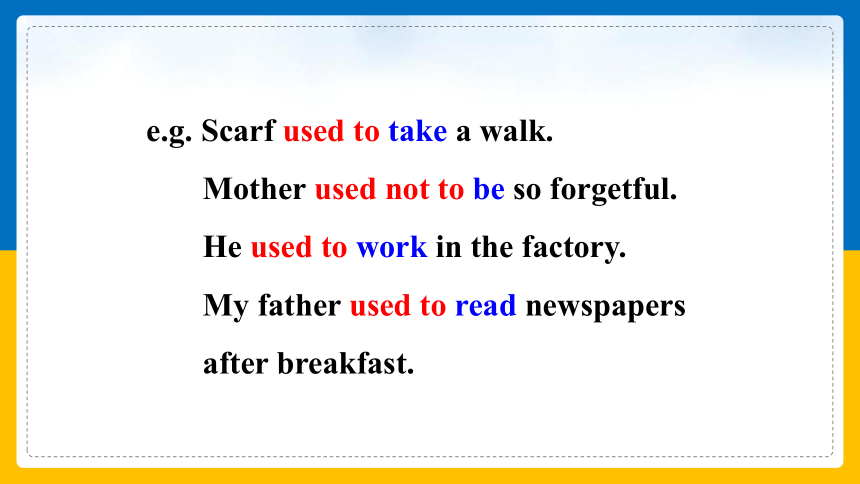 e.g. Scarf used to take a walk.

Mother used not to be so forgetful.

He used to work in the factory.

My father used to read newspapers after breakfast.